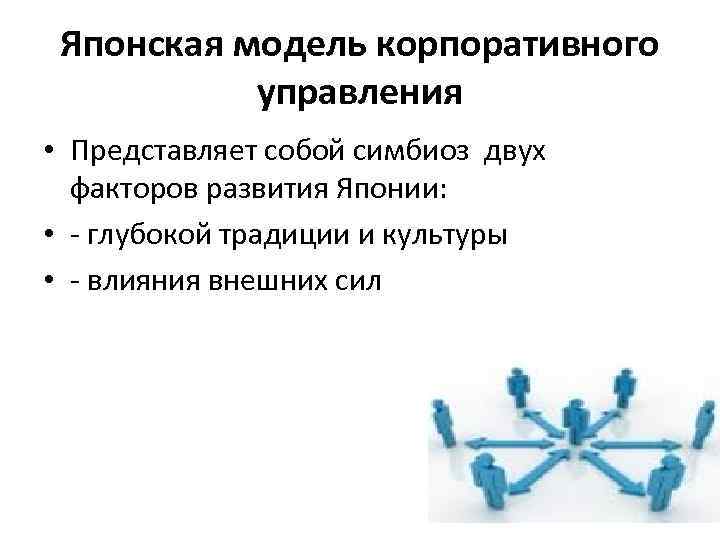 Японская модель корпоративного управления

• Представляет собой симбиоз двух факторов развития Японии:
• - глубокой традиции и культуры
• - влияния внешних сил